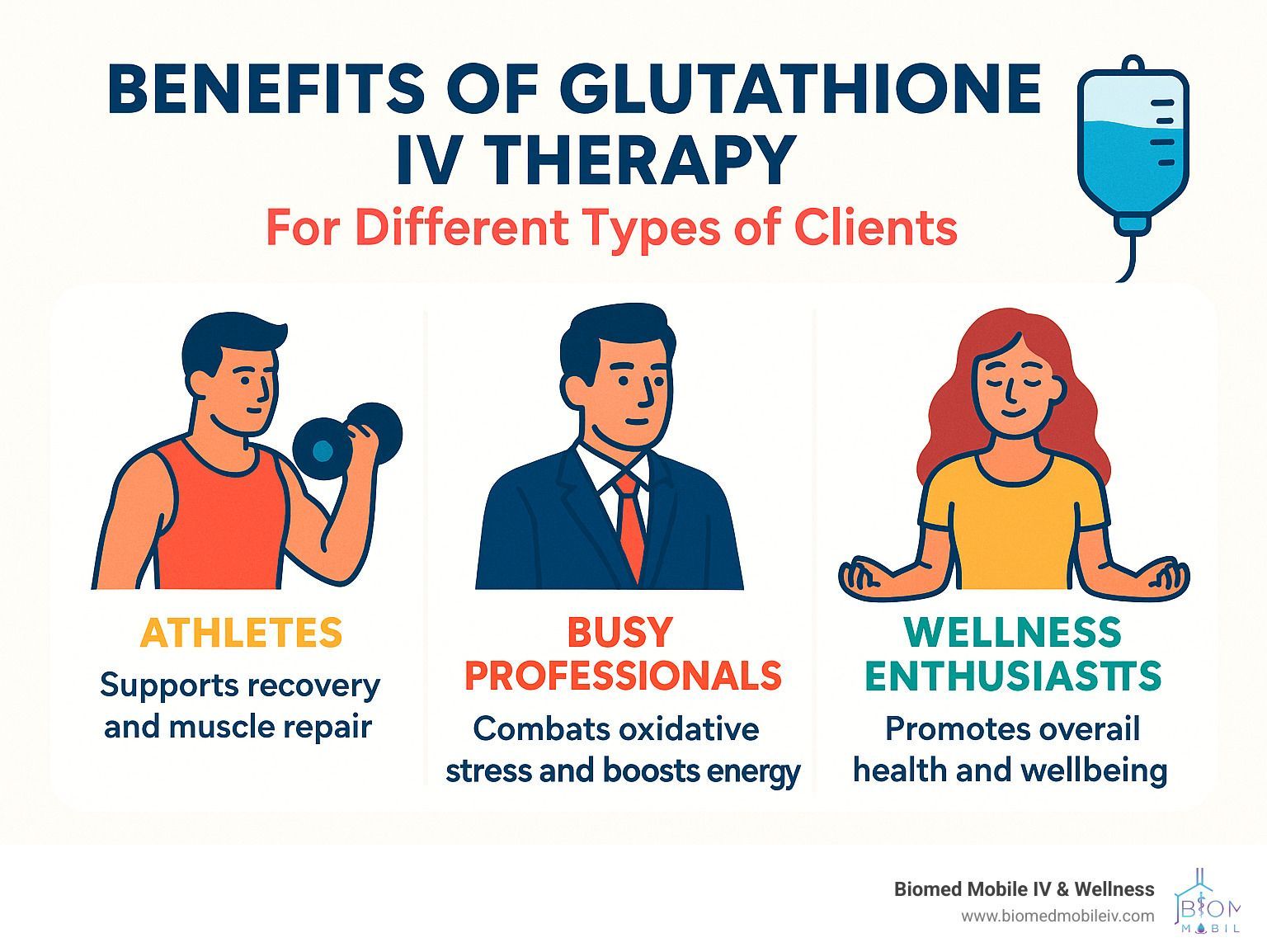 BENEFITS OF GLUTATHIONE IV THERAPY

For Different Types of Clients

ATHLETES

Supports recovery and muscle repair

BUSY PROFESSIONALS

Combats oxidative stress and boosts energy

WELLNESS ENTHUSIASTTS

Promotes overail health and wellbeing

Biomed Mobile IV & Wellness
www.biomedmobileiv.com

BIOM
MOBIL